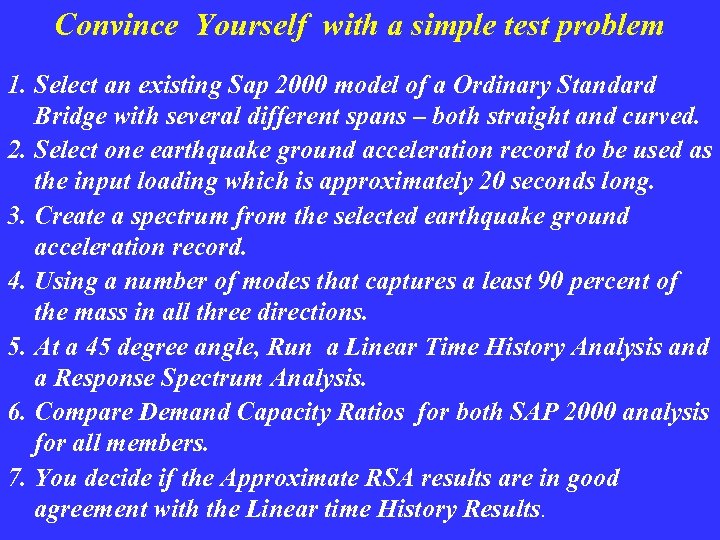 Convince Yourself with a simple test problem

1. Select an existing Sap 2000 model of a Ordinary Standard Bridge with several different spans – both straight and curved.
2. Select one earthquake ground acceleration record to be used as the input loading which is approximately 20 seconds long.
3. Create a spectrum from the selected earthquake ground acceleration record.
4. Using a number of modes that captures a least 90 percent of the mass in all three directions.
5. At a 45 degree angle, Run a Linear Time History Analysis and a Response Spectrum Analysis.
6. Compare Demand Capacity Ratios for both SAP 2000 analysis for all members.
7. You decide if the Approximate RSA results are in good agreement with the Linear time History Results.